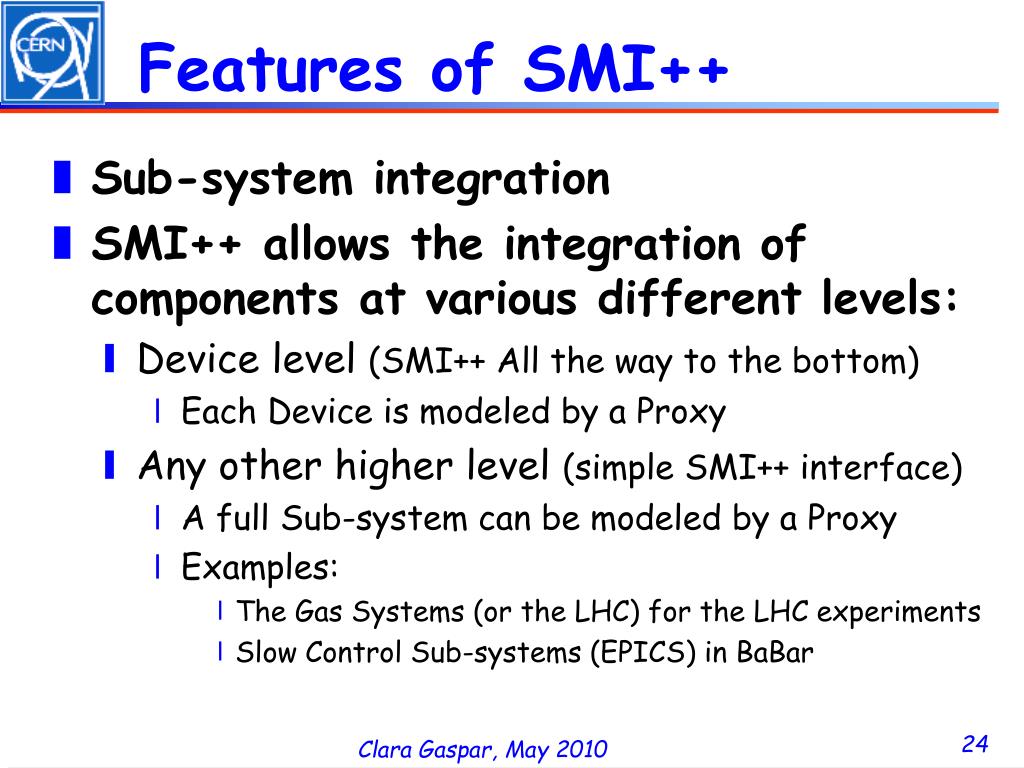 CERN

Features of SMI++

Sub-system integration

SMI++ allows the integration of components at various different levels:

Device level (SMI++ All the way to the bottom)

Each Device is modeled by a Proxy

Any other higher level (simple SMI++ interface)

A full Sub-system can be modeled by a Proxy

Examples:

The Gas Systems (or the LHC) for the LHC experiments

Slow Control Sub-systems (EPICS) in BaBar

Clara Gaspar, May 2010

24